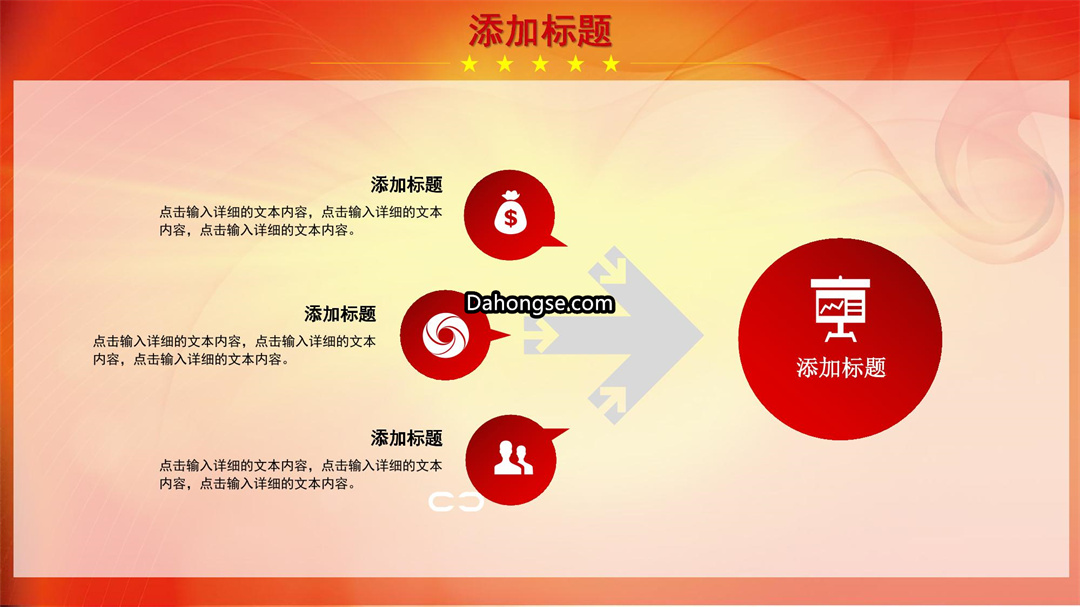 添加标题

添加标题
点击输入详细的文本内容，点击输入详细的文本内容，点击输入详细的文本内容。

添加标题
点击输入详细的文本内容，点击输入详细的文本内容，点击输入详细的文本内容。

Dahongse.com

添加标题
点击输入详细的文本内容，点击输入详细的文本内容，点击输入详细的文本内容。

添加标题